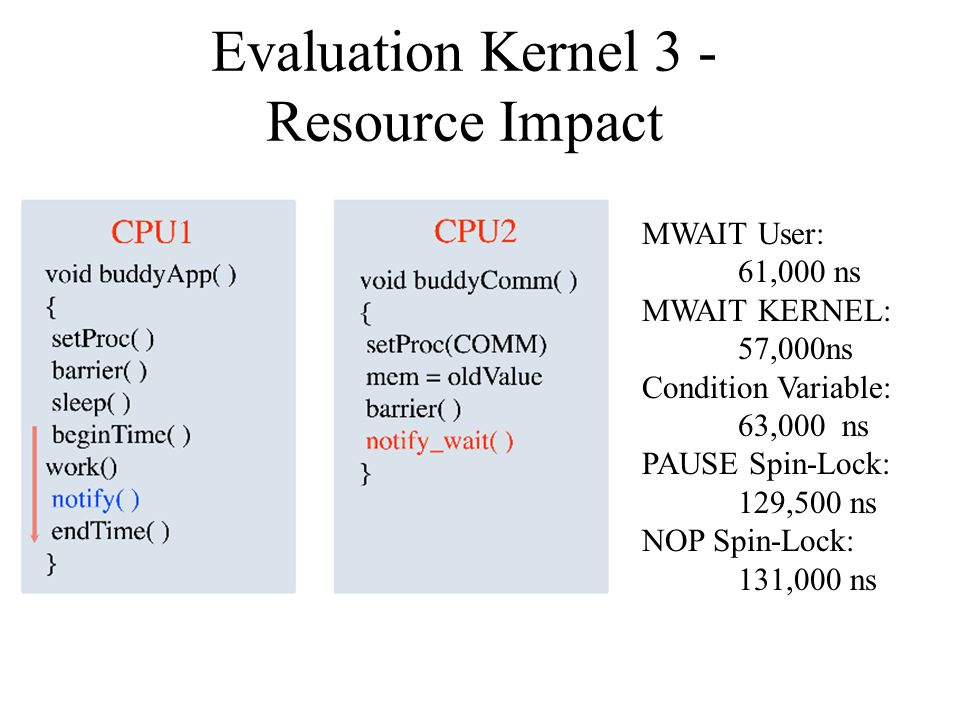 Evaluation Kernel 3 - Resource Impact

CPU1
void buddyApp( )
{
setProc( )
barrier( )
sleep( )
beginTime( )
work()
notify( )
endTime( )
}

CPU2
void buddyComm( )
{
setProc(COMM)
mem = oldValue
barrier( )
notify_wait( )
}

MWAIT User:
61,000 ns
MWAIT KERNEL:
57,000ns
Condition Variable:
63,000 ns
PAUSE Spin-Lock:
129,500 ns
NOP Spin-Lock:
131,000 ns